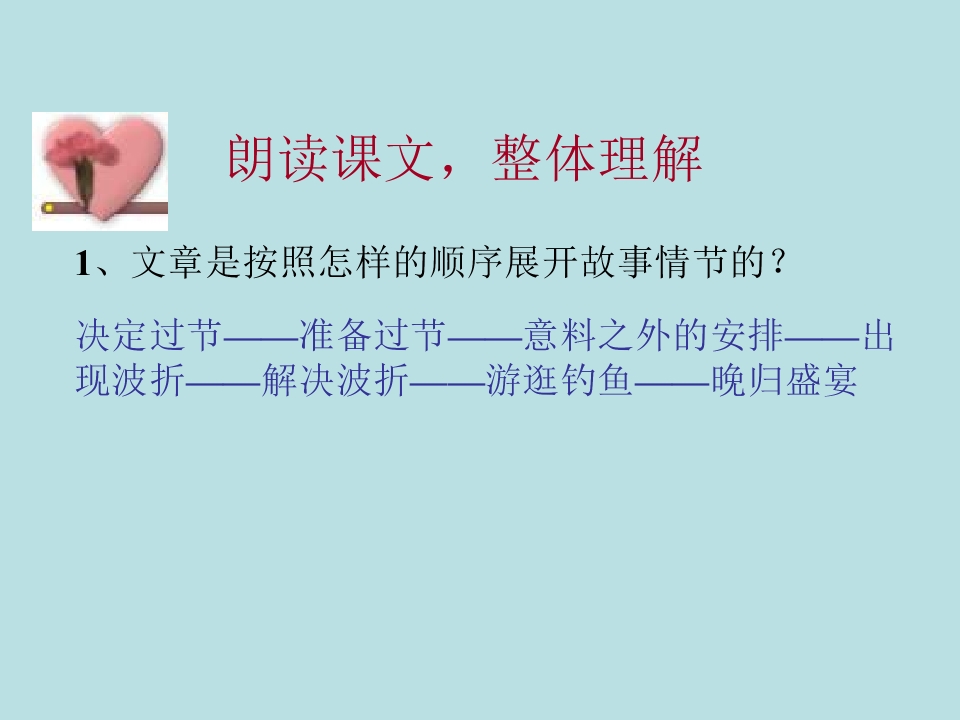 朗读课文，整体理解

1、文章是按照怎样的顺序展开故事情节的？

决定过节——准备过节——意料之外的安排——出现波折——解决波折——游逛钓鱼——晚归盛宴